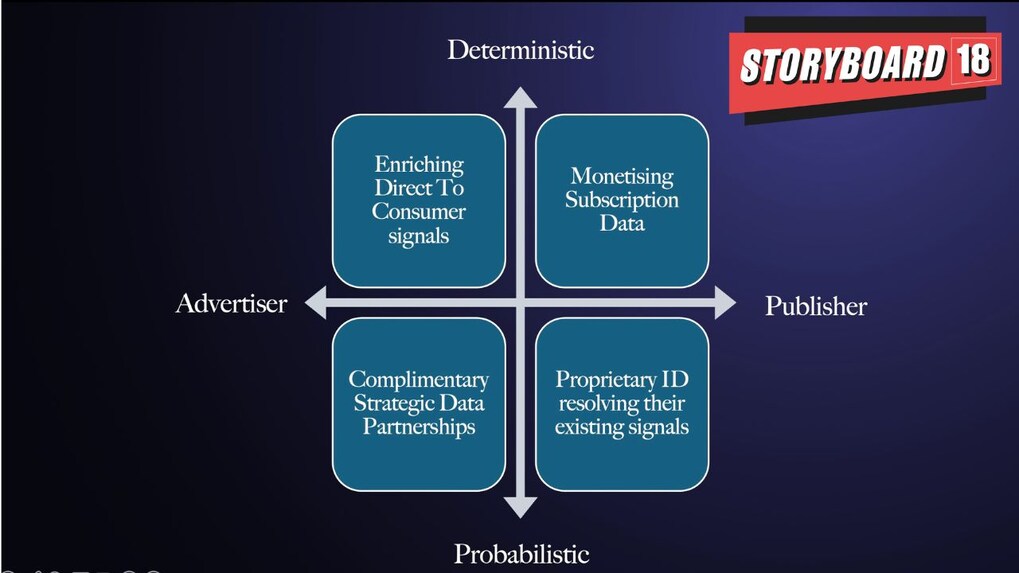 STORYBOARD 18

Deterministic

Enriching Direct To Consumer signals

Monetising Subscription Data

Advertiser

Publisher

Complimentary Strategic Data Partnerships

Proprietary ID resolving their existing signals

Probabilistic